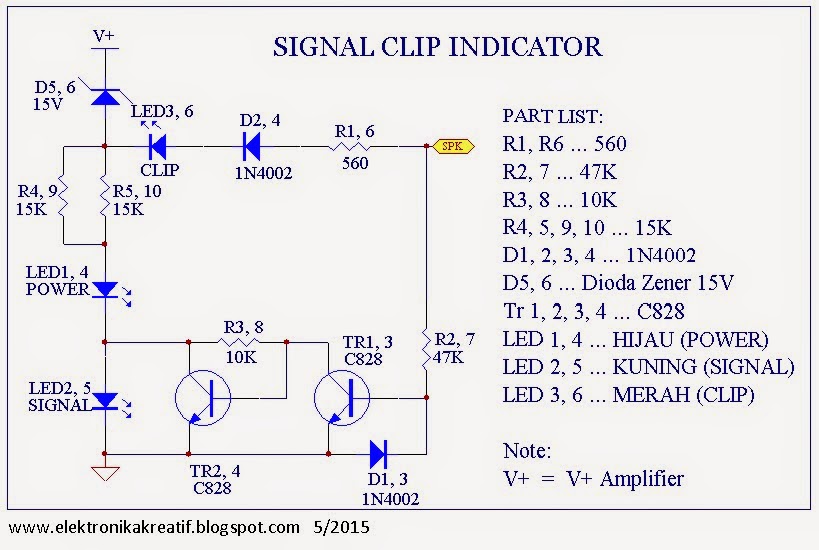 SIGNAL CLIP INDICATOR

V+

D5, 6
15V

LED3, 6

CLIP

D2, 4
1N4002

R1, 6
560

SPK

R4, 9
15K

R5, 10
15K

LED1, 4
POWER

R3, 8
10K

TR1, 3
C828

R2, 7
47K

LED2, 5
SIGNAL

TR2, 4
C828

D1, 3
1N4002

PART LIST:
R1, R6 ... 560
R2, 7 ... 47K
R3, 8 ... 10K
R4, 5, 9, 10 ... 15K
D1, 2, 3, 4 ... 1N4002
D5, 6 ... Dioda Zener 15V
Tr 1, 2, 3, 4 ... C828
LED 1, 4 ... HIJAU (POWER)
LED 2, 5 ... KUNING (SIGNAL)
LED 3, 6 ... MERAH (CLIP)

Note:
V+ = V+ Amplifier

www.elektronikakreatif.blogspot.com 5/2015